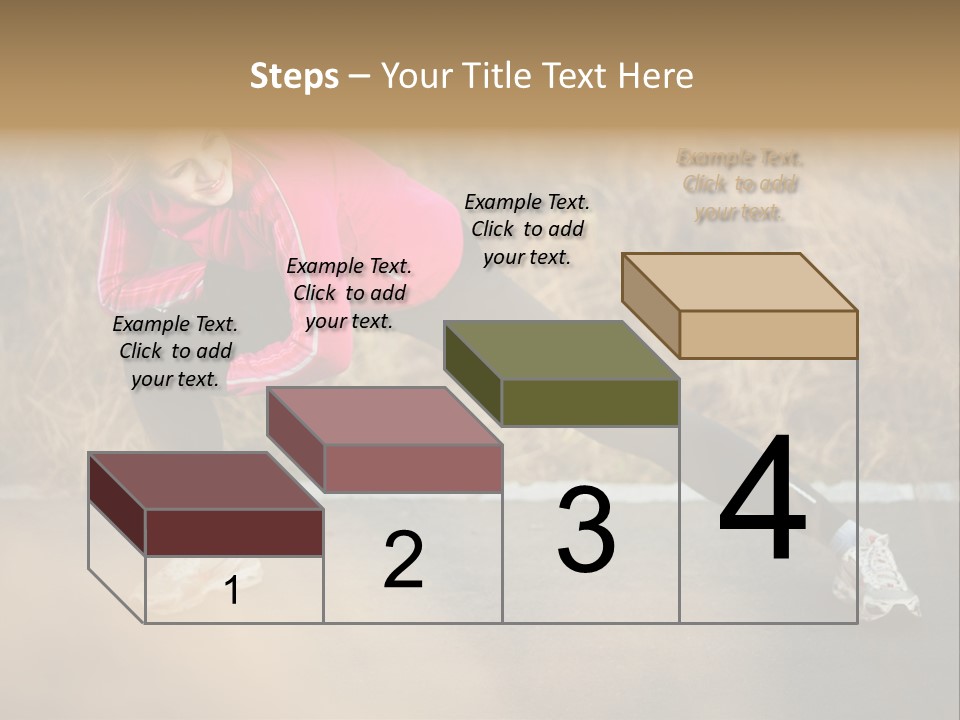 Steps – Your Title Text Here

Example Text. Click to add your text.

Example Text. Click to add your text.

Example Text. Click to add your text.

Example Text. Click to add your text.

1

2

3

4